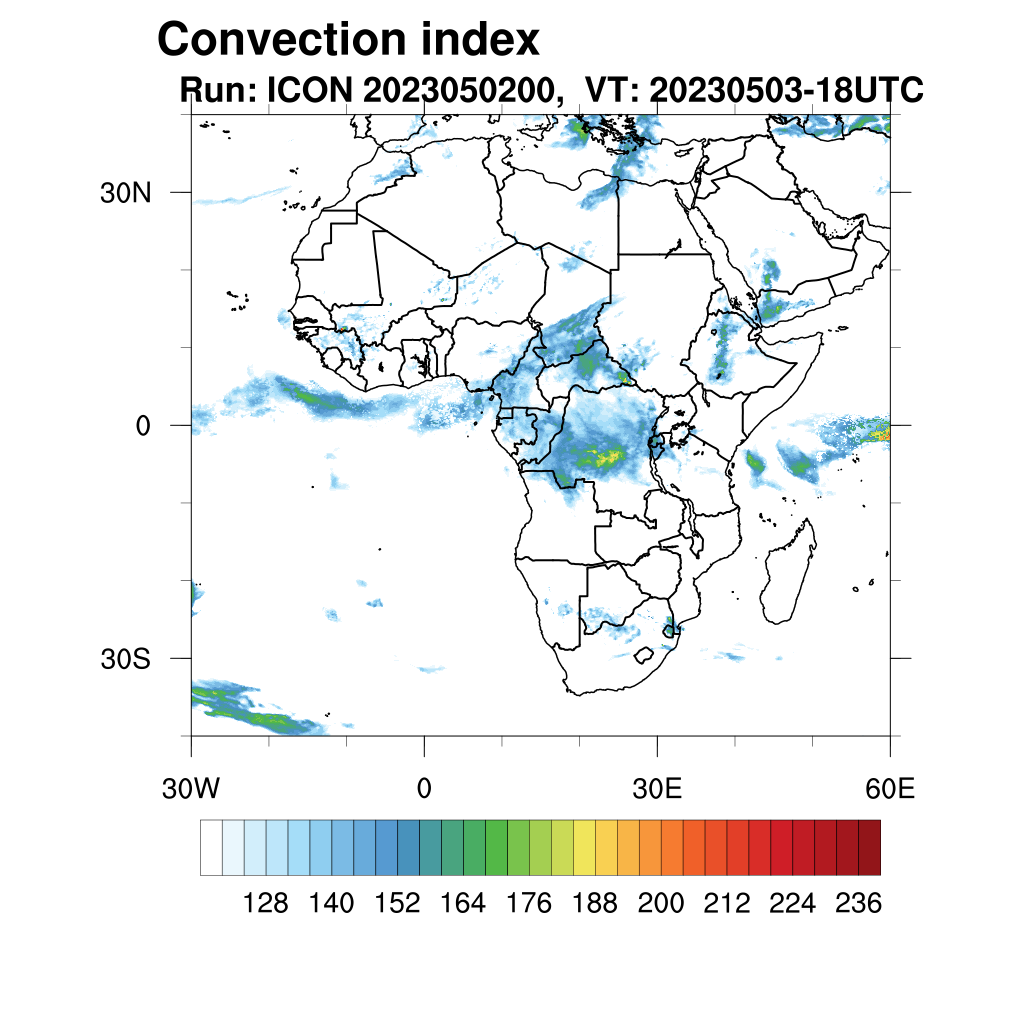 Convection index

Run: ICON 2023050200, VT: 20230503-18UTC

30N

0

30S

30W

0

30E

60E

128 140 152 164 176 188 200 212 224 236